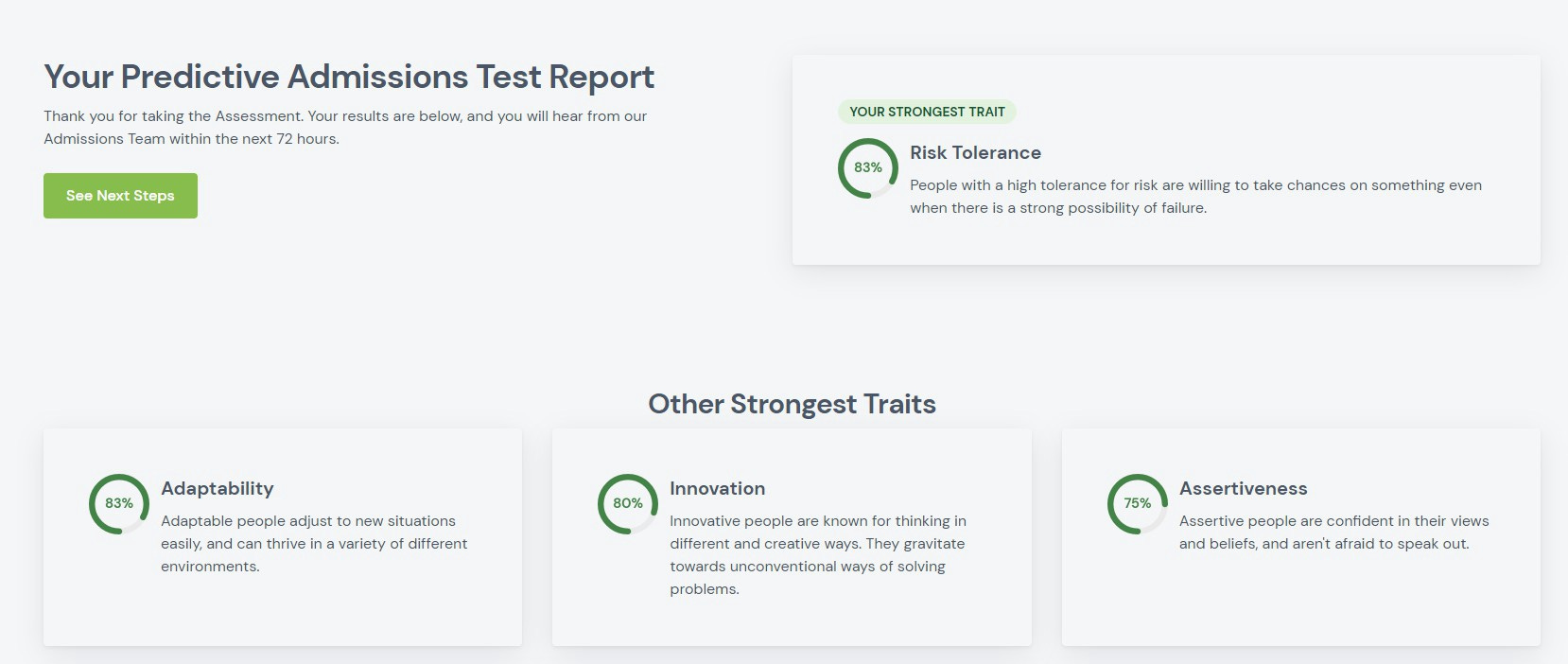 Your Predictive Admissions Test Report

Thank you for taking the Assessment. Your results are below, and you will hear from our Admissions Team within the next 72 hours.

See Next Steps

YOUR STRONGEST TRAIT

83%

Risk Tolerance

People with a high tolerance for risk are willing to take chances on something even when there is a strong possibility of failure.

Other Strongest Traits

83%

Adaptability

Adaptable people adjust to new situations easily, and can thrive in a variety of different environments.

80%

Innovation

Innovative people are known for thinking in different and creative ways. They gravitate towards unconventional ways of solving problems.

75%

Assertiveness

Assertive people are confident in their views and beliefs, and aren't afraid to speak out.